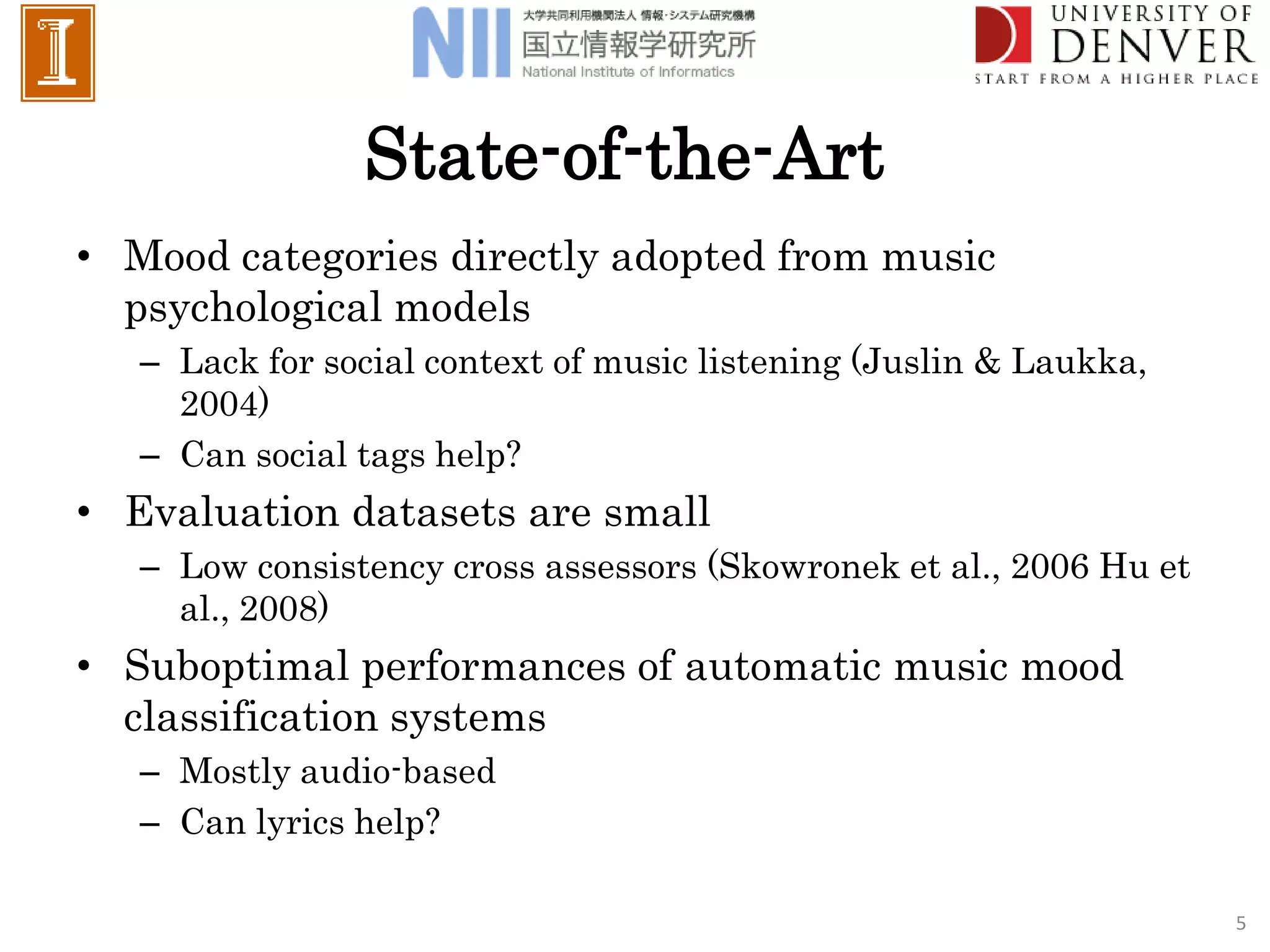 NII 大学共同利用機関法人 情報・システム研究機構
国立情報学研究所
National Institute of Informatics

UNIVERSITY OF DENVER
START FROM A HIGHER PLACE

State-of-the-Art

• Mood categories directly adopted from music psychological models
– Lack for social context of music listening (Juslin & Laukka, 2004)
– Can social tags help?
• Evaluation datasets are small
– Low consistency cross assessors (Skowronek et al., 2006 Hu et al., 2008)
• Suboptimal performances of automatic music mood classification systems
– Mostly audio-based
– Can lyrics help?

5